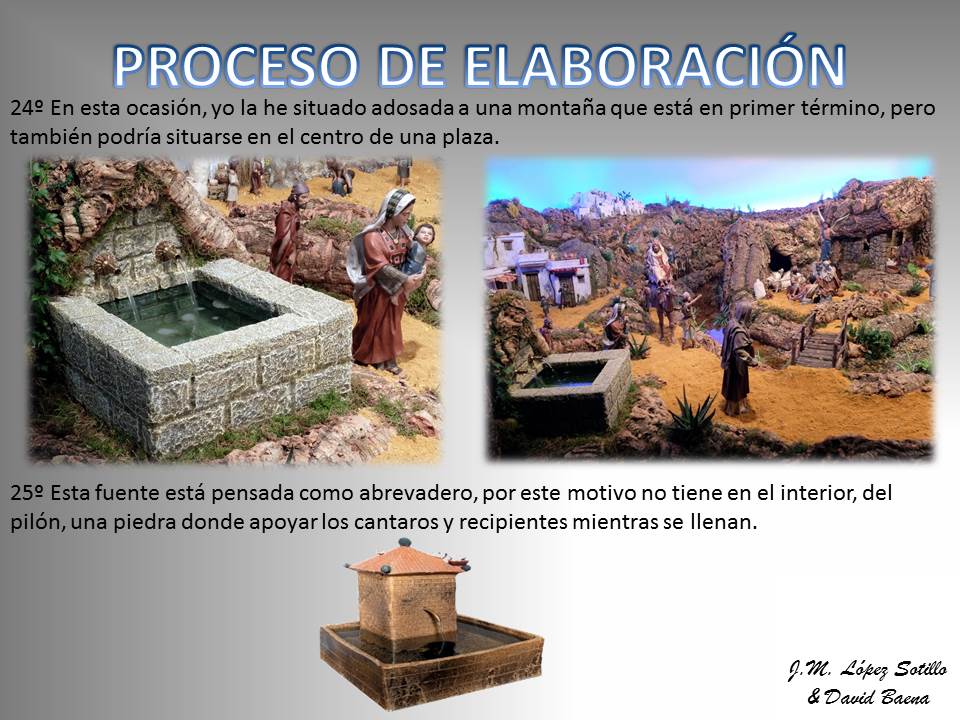 PROCESO DE ELABORACIÓN

24º En esta ocasión, yo la he situado adosada a una montaña que está en primer término, pero también podría situarse en el centro de una plaza.

25º Esta fuente está pensada como abrevadero, por este motivo no tiene en el interior, del pilón, una piedra donde apoyar los cantaros y recipientes mientras se llenan.

J.M. López Sotillo & David Baena